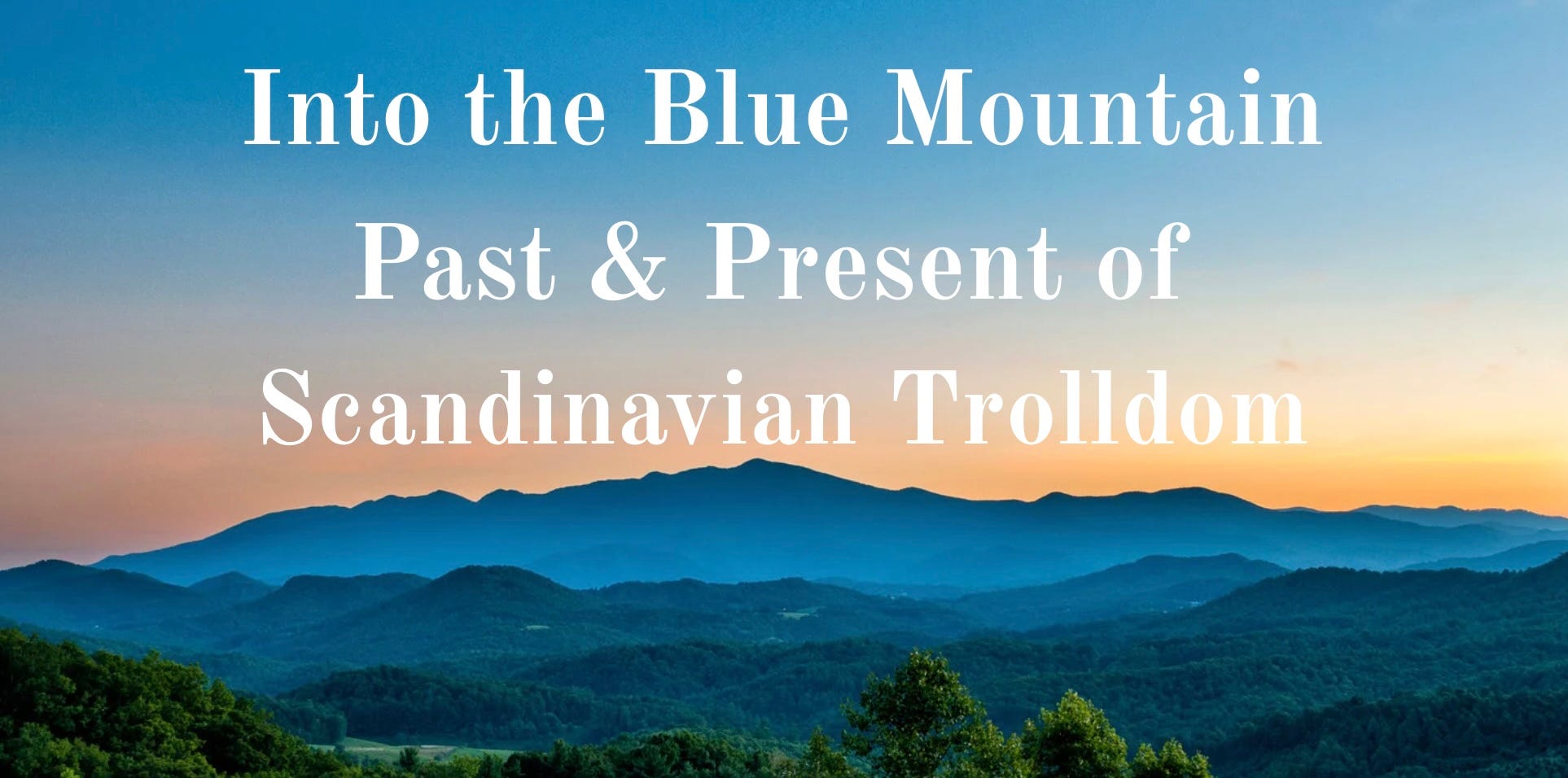 Into the Blue Mountain
Past & Present of
Scandinavian Trolldom